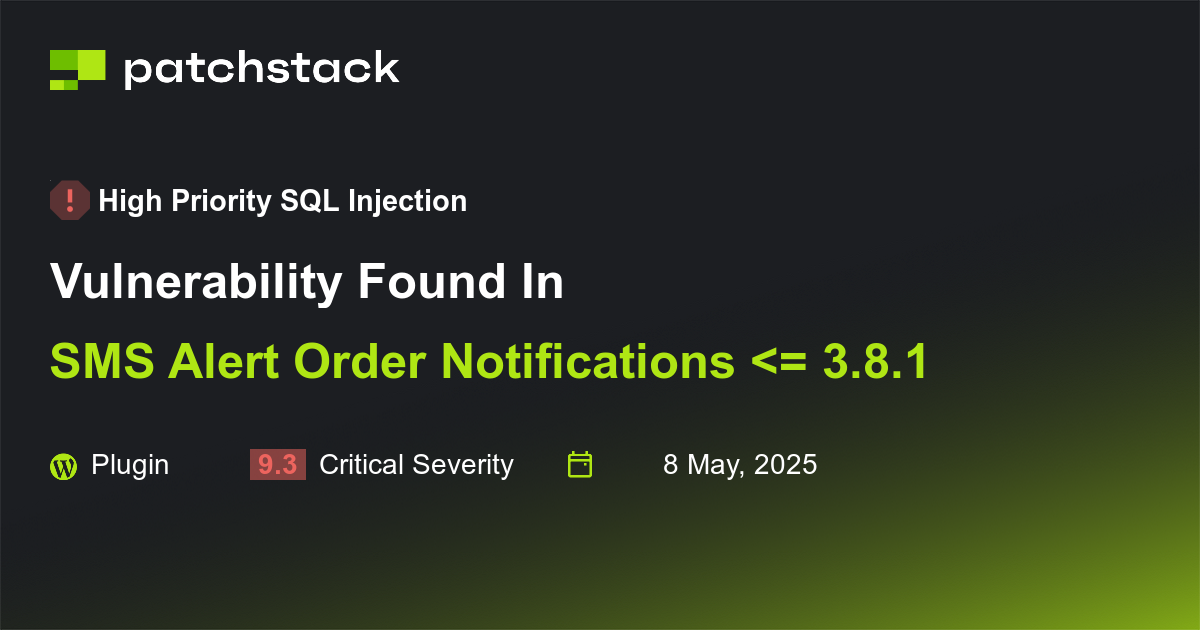 patchstack

High Priority SQL Injection

Vulnerability Found In

SMS Alert Order Notifications <= 3.8.1

Plugin 9.3 Critical Severity 8 May, 2025